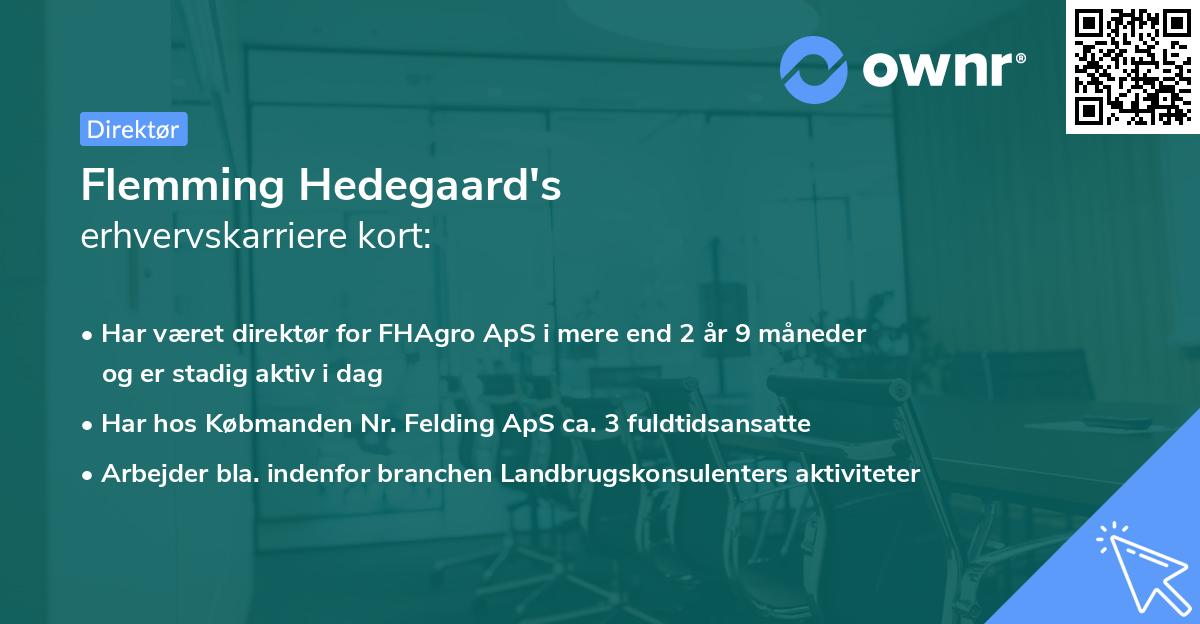 ownr®

Direktør

Flemming Hedegaard's
erhvervskarriere kort:

• Har været direktør for FHAgro ApS i mere end 2 år 9 måneder og er stadig aktiv i dag
• Har hos Købmanden Nr. Felding ApS ca. 3 fuldtidsansatte
• Arbejder bla. indenfor branchen Landbrugskonsulenters aktiviteter